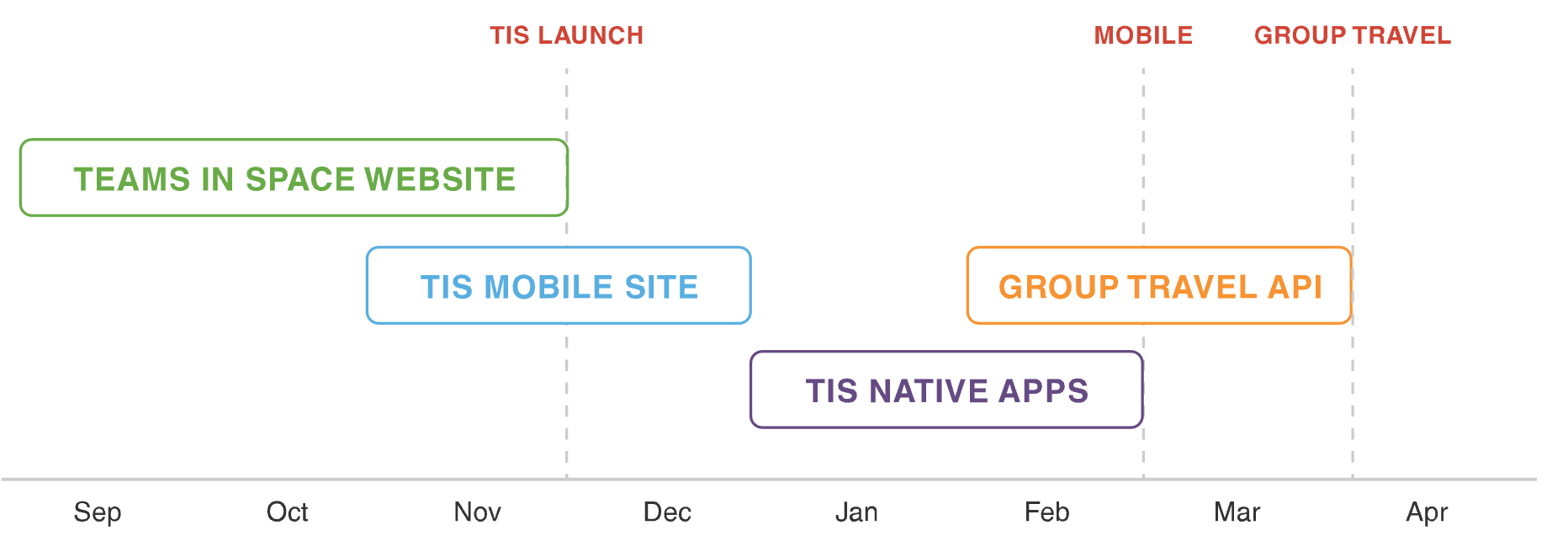 TIS LAUNCH

MOBILE

GROUP TRAVEL

TEAMS IN SPACE WEBSITE

TIS MOBILE SITE

GROUP TRAVEL API

TIS NATIVE APPS

Sep

Oct

Nov

Dec

Jan

Feb

Mar

Apr